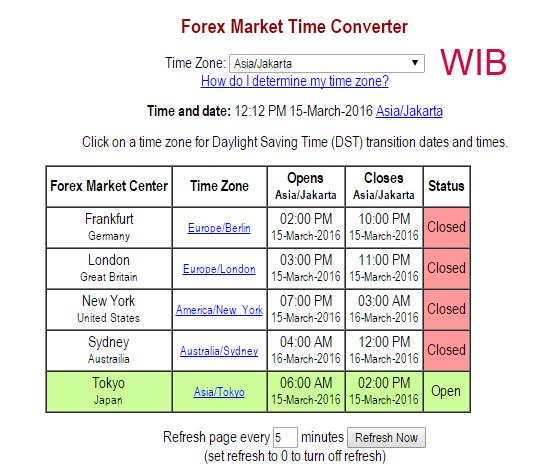 Forex Market Time Converter

Time Zone: Asia/Jakarta

WIB

How do I determine my time zone?

Time and date: 12:12 PM 15-March-2016 Asia/Jakarta

Click on a time zone for Daylight Saving Time (DST) transition dates and times.

| Forex Market Center | Time Zone | Opens Asia/Jakarta | Closes Asia/Jakarta | Status |
|---|---|---|---|---|
| Frankfurt Germany | Europe/Berlin | 02:00 PM 15-March-2016 | 10:00 PM 15-March-2016 | Closed |
| London Great Britain | Europe/London | 03:00 PM 15-March-2016 | 11:00 PM 15-March-2016 | Closed |
| New York United States | America/New_York | 07:00 PM 15-March-2016 | 03:00 AM 16-March-2016 | Closed |
| Sydney Austrailia | Australia/Sydney | 04:00 AM 16-March-2016 | 12:00 PM 16-March-2016 | Closed |
| Tokyo Japan | Asia/Tokyo | 06:00 AM 15-March-2016 | 02:00 PM 15-March-2016 | Open |

Refresh page every 5 minutes Refresh Now
(set refresh to 0 to turn off refresh)